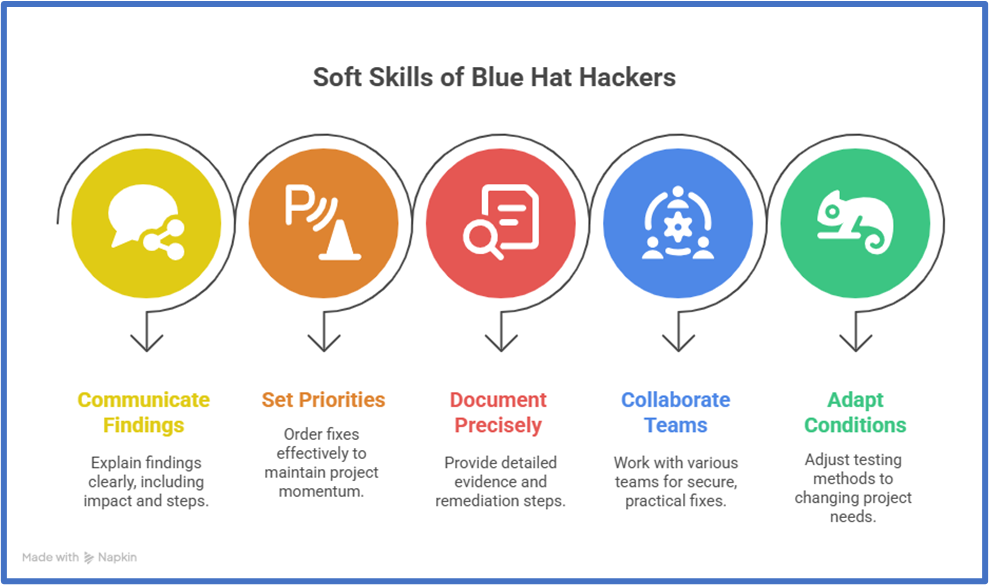 Soft Skills of Blue Hat Hackers

Communicate Findings

Explain findings clearly, including impact and steps.

Set Priorities

Order fixes effectively to maintain project momentum.

Document Precisely

Provide detailed evidence and remediation steps.

Collaborate Teams

Work with various teams for secure, practical fixes.

Adapt Conditions

Adjust testing methods to changing project needs.

Made with Napkin